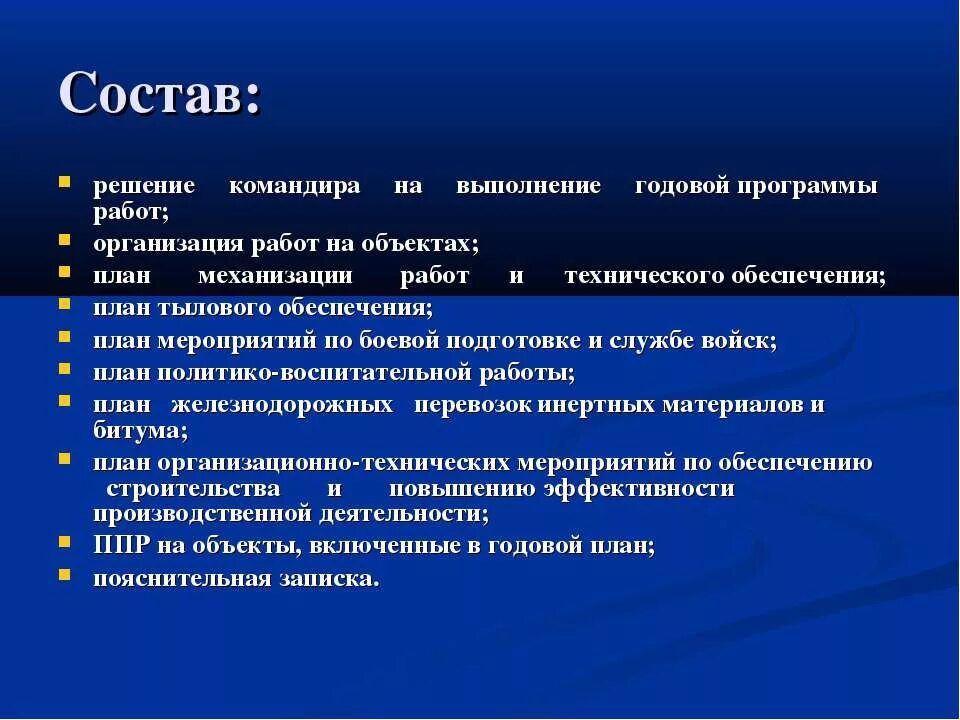 Состав:

- решение командира на выполнение годовой программы работ;
- организация работ на объектах;
- план механизации работ и технического обеспечения;
- план тылового обеспечения;
- план мероприятий по боевой подготовке и службе войск;
- план политико-воспитательной работы;
- план железнодорожных перевозок инертных материалов и битума;
- план организационно-технических мероприятий по обеспечению строительства и повышению эффективности производственной деятельности;
- ППР на объекты, включенные в годовой план;
- пояснительная записка.